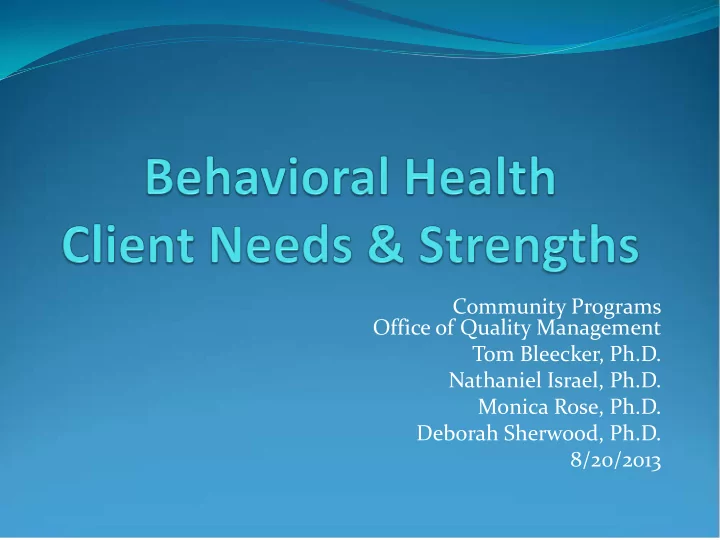 Behavioral Health
Client Needs & Strengths

Community Programs
Office of Quality Management
Tom Bleecker, Ph.D.
Nathaniel Israel, Ph.D.
Monica Rose, Ph.D.
Deborah Sherwood, Ph.D.
8/20/2013